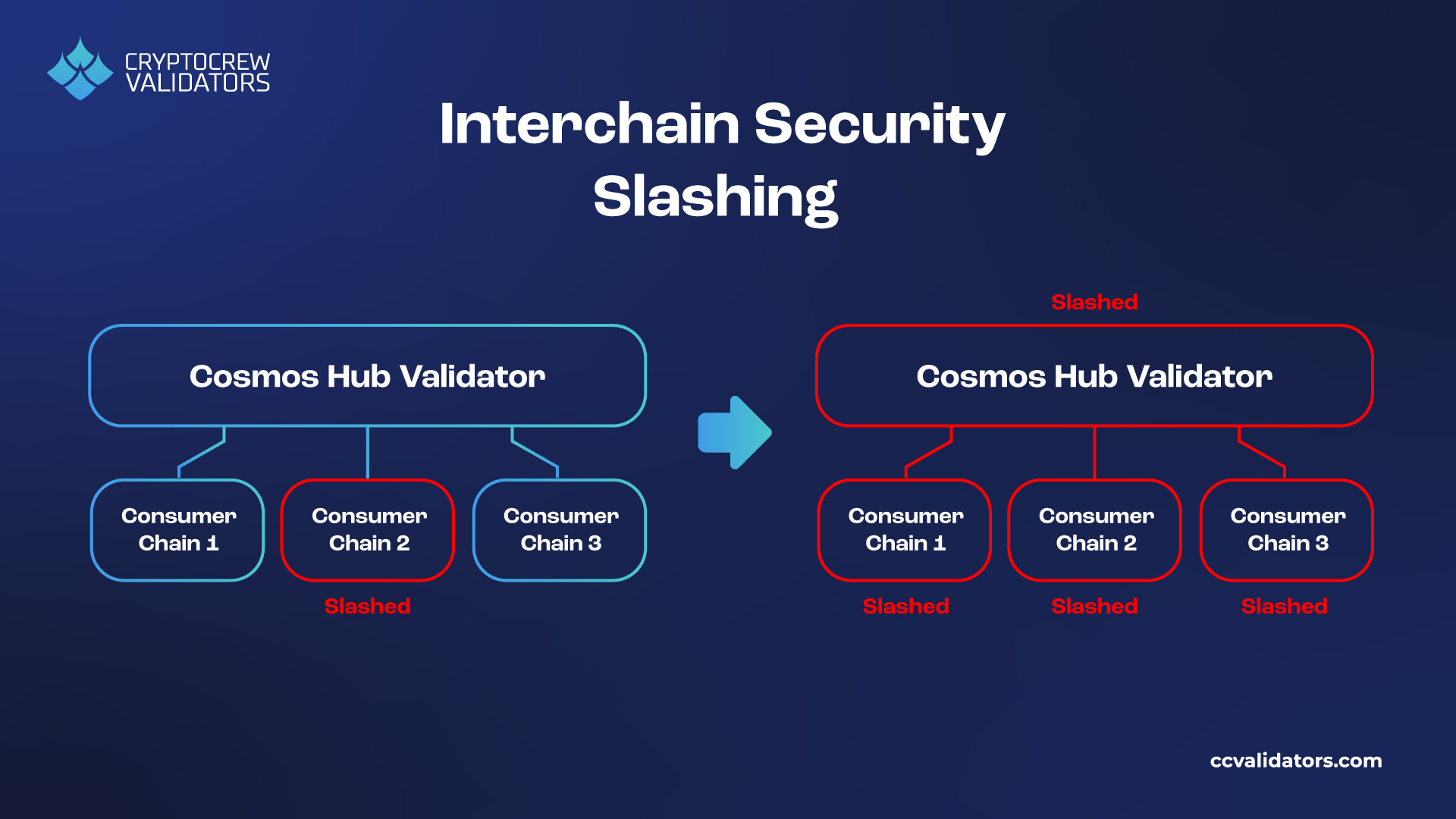 CRYPTOCREW VALIDATORS

Interchain Security Slashing

Cosmos Hub Validator

Consumer Chain 1

Consumer Chain 2

Consumer Chain 3

Slashed

Slashed

Cosmos Hub Validator

Consumer Chain 1

Consumer Chain 2

Consumer Chain 3

Slashed

Slashed

Slashed

ccvalidators.com